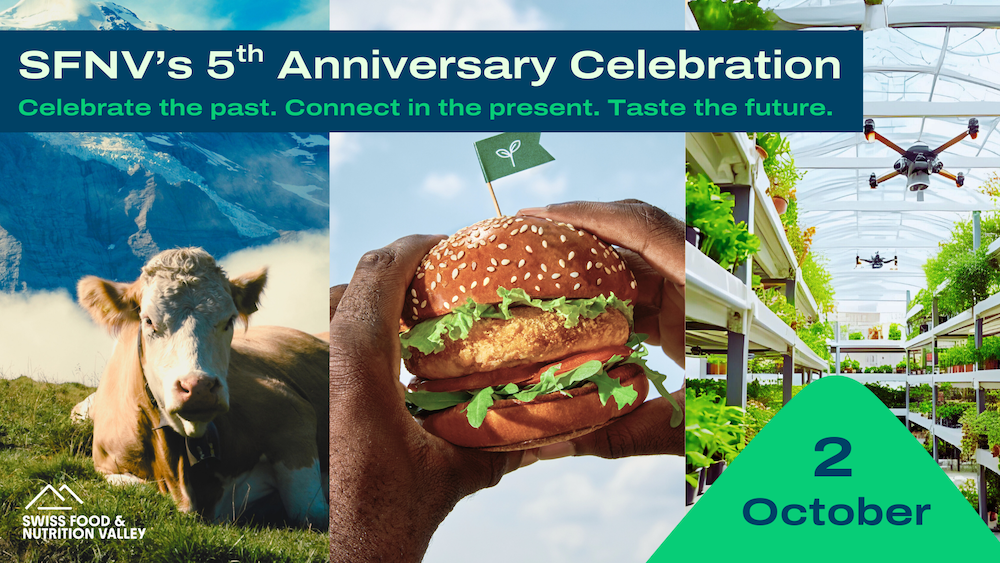 SFNV's $5^{th}$ Anniversary Celebration

Celebrate the past. Connect in the present. Taste the future.

SWISS FOOD & NUTRITION VALLEY

2 October